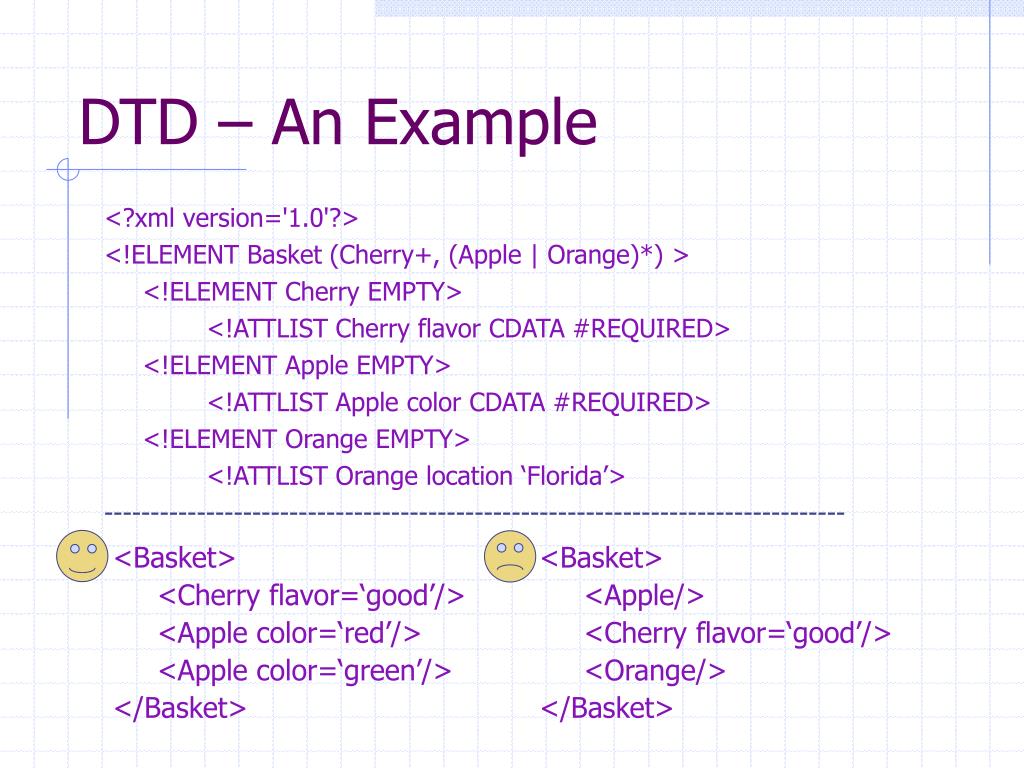 DTD – An Example

<?xml version='1.0'?>
<!ELEMENT Basket (Cherry+, (Apple | Orange)*) >
<!ELEMENT Cherry EMPTY>
<!ATTLIST Cherry flavor CDATA #REQUIRED>
<!ELEMENT Apple EMPTY>
<!ATTLIST Apple color CDATA #REQUIRED>
<!ELEMENT Orange EMPTY>
<!ATTLIST Orange location ‘Florida’>
--------------------------------------------------------------------------------

<Basket>
<Cherry flavor=‘good’/>
<Apple color=‘red’/>
<Apple color=‘green’/>
</Basket>

<Basket>
<Apple/>
<Cherry flavor=‘good’/>
<Orange/>
</Basket>